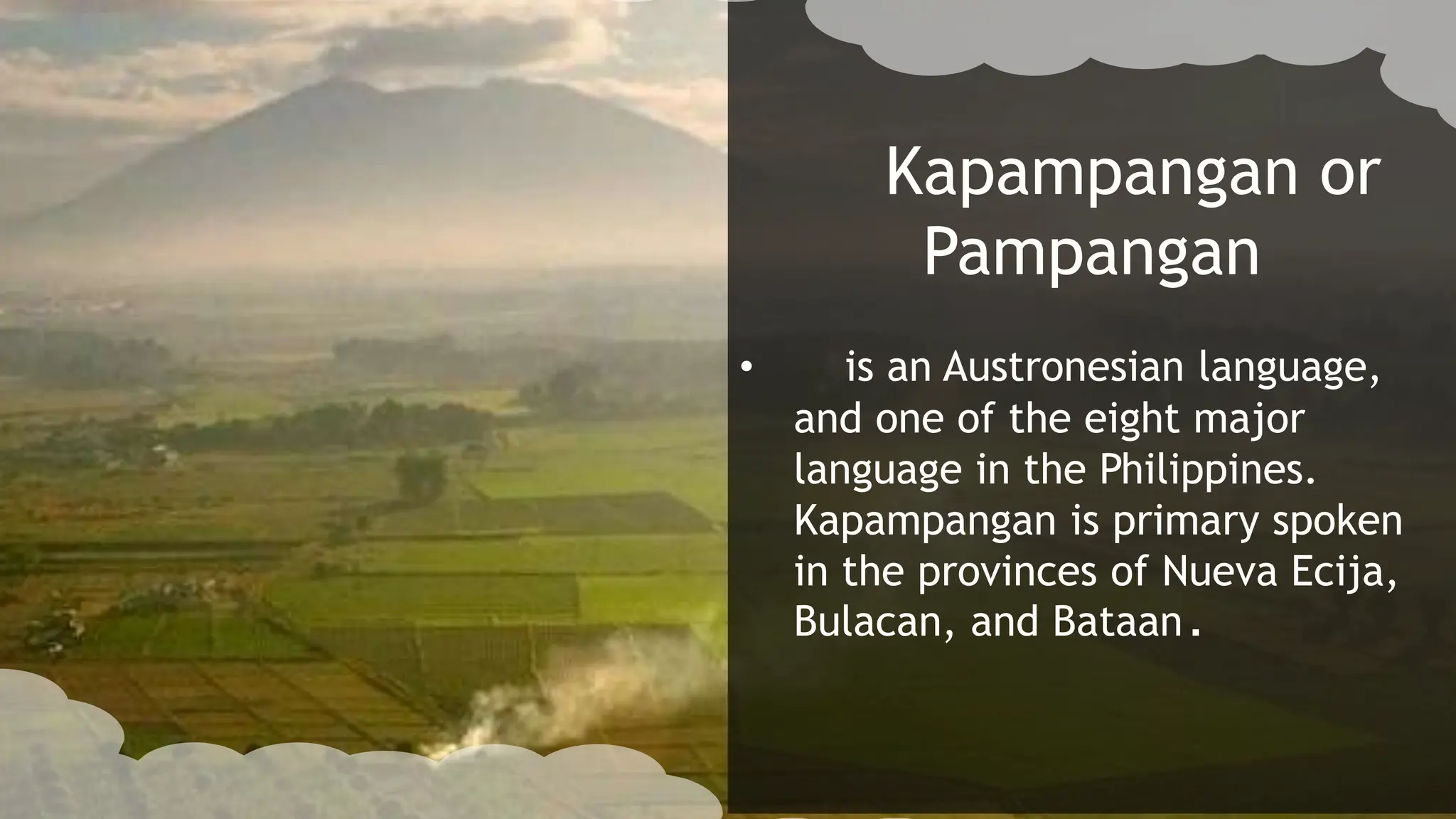 Kapampangan or Pampangan

• is an Austronesian language, and one of the eight major language in the Philippines. Kapampangan is primary spoken in the provinces of Nueva Ecija, Bulacan, and Bataan.